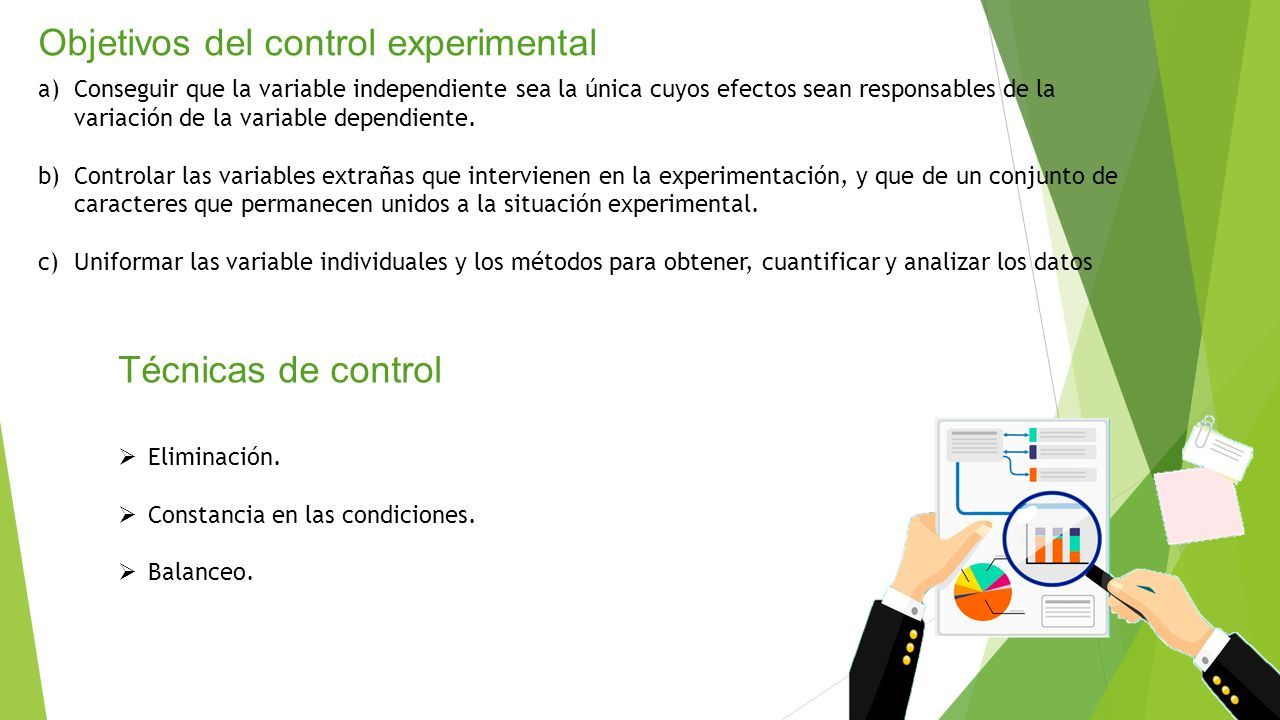 Objetivos del control experimental

a) Conseguir que la variable independiente sea la única cuyos efectos sean responsables de la variación de la variable dependiente.

b) Controlar las variables extrañas que intervienen en la experimentación, y que de un conjunto de caracteres que permanecen unidos a la situación experimental.

c) Uniformar las variable individuales y los métodos para obtener, cuantificar y analizar los datos

Técnicas de control

➢ Eliminación.

➢ Constancia en las condiciones.

➢ Balanceo.